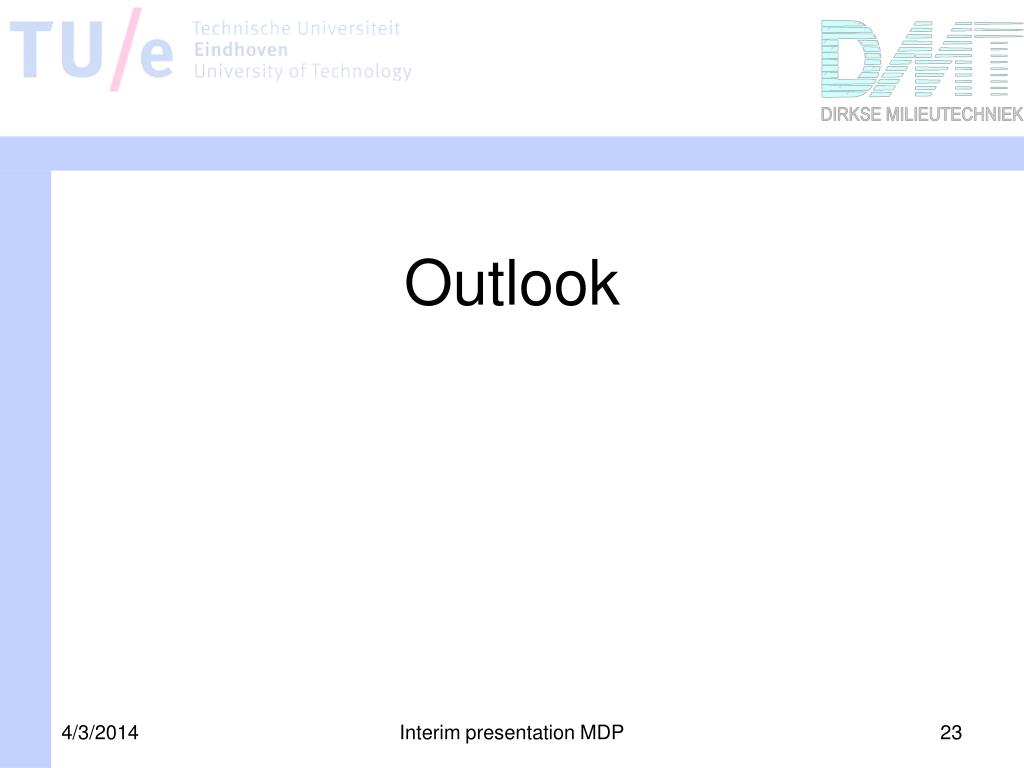 TU/e Technische Universiteit Eindhoven University of Technology

DMT
DIRKSE MILIEUTECHNIEK

Outlook

4/3/2014

Interim presentation MDP

23